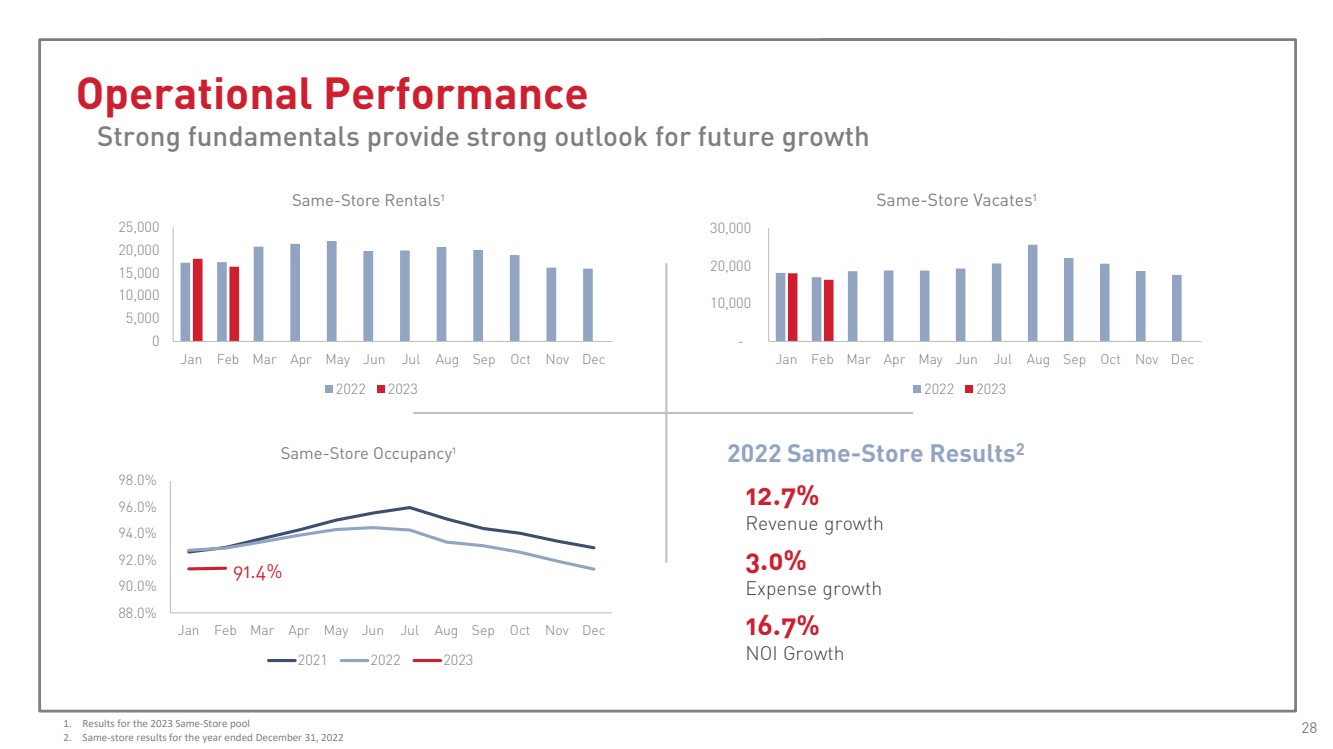 Operational Performance
Strong fundamentals provide strong outlook for future growth

Same-Store Rentals$^1$

25,000
20,000
15,000
10,000
5,000
0

Jan Feb Mar Apr May Jun Jul Aug Sep Oct Nov Dec

2022 2023

Same-Store Vacates$^1$

30,000
20,000
10,000
-

Jan Feb Mar Apr May Jun Jul Aug Sep Oct Nov Dec

2022 2023

Same-Store Occupancy$^1$

98.0%
96.0%
94.0%
92.0%
90.0%
88.0%

91.4%

Jan Feb Mar Apr May Jun Jul Aug Sep Oct Nov Dec

2021 2022 2023

2022 Same-Store Results$^2$

12.7%
Revenue growth

3.0%
Expense growth

16.7%
NOI Growth

1. Results for the 2023 Same-Store pool
2. Same-store results for the year ended December 31, 2022

28